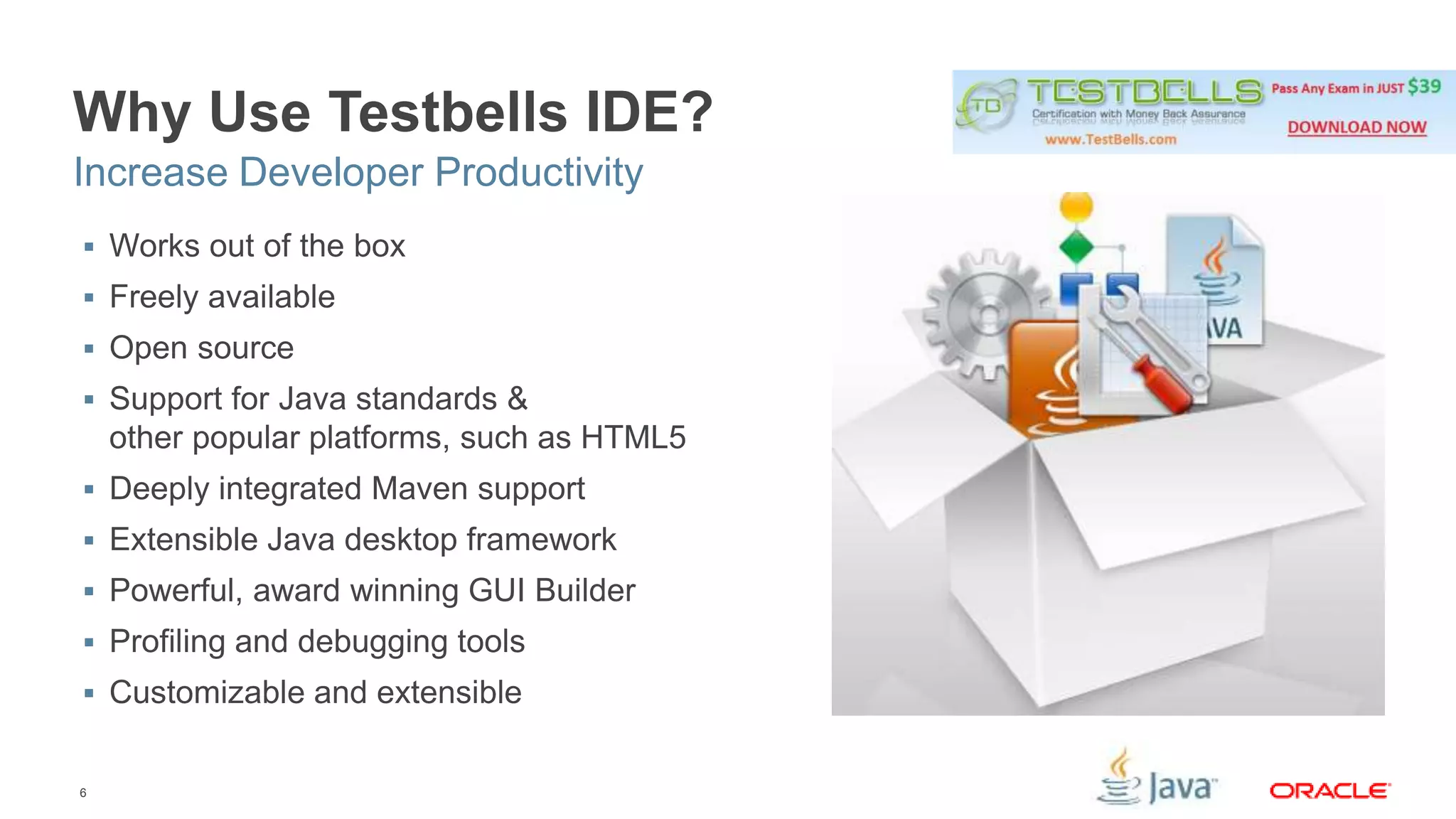 Why Use Testbells IDE?
Increase Developer Productivity

TB TESTBELLS Certification with Money Back Assurance www.TestBells.com Pass Any Exam in JUST $39 DOWNLOAD NOW

▪ Works out of the box
▪ Freely available
▪ Open source
▪ Support for Java standards & other popular platforms, such as HTML5
▪ Deeply integrated Maven support
▪ Extensible Java desktop framework
▪ Powerful, award winning GUI Builder
▪ Profiling and debugging tools
▪ Customizable and extensible

VA

6

Java ORACLE